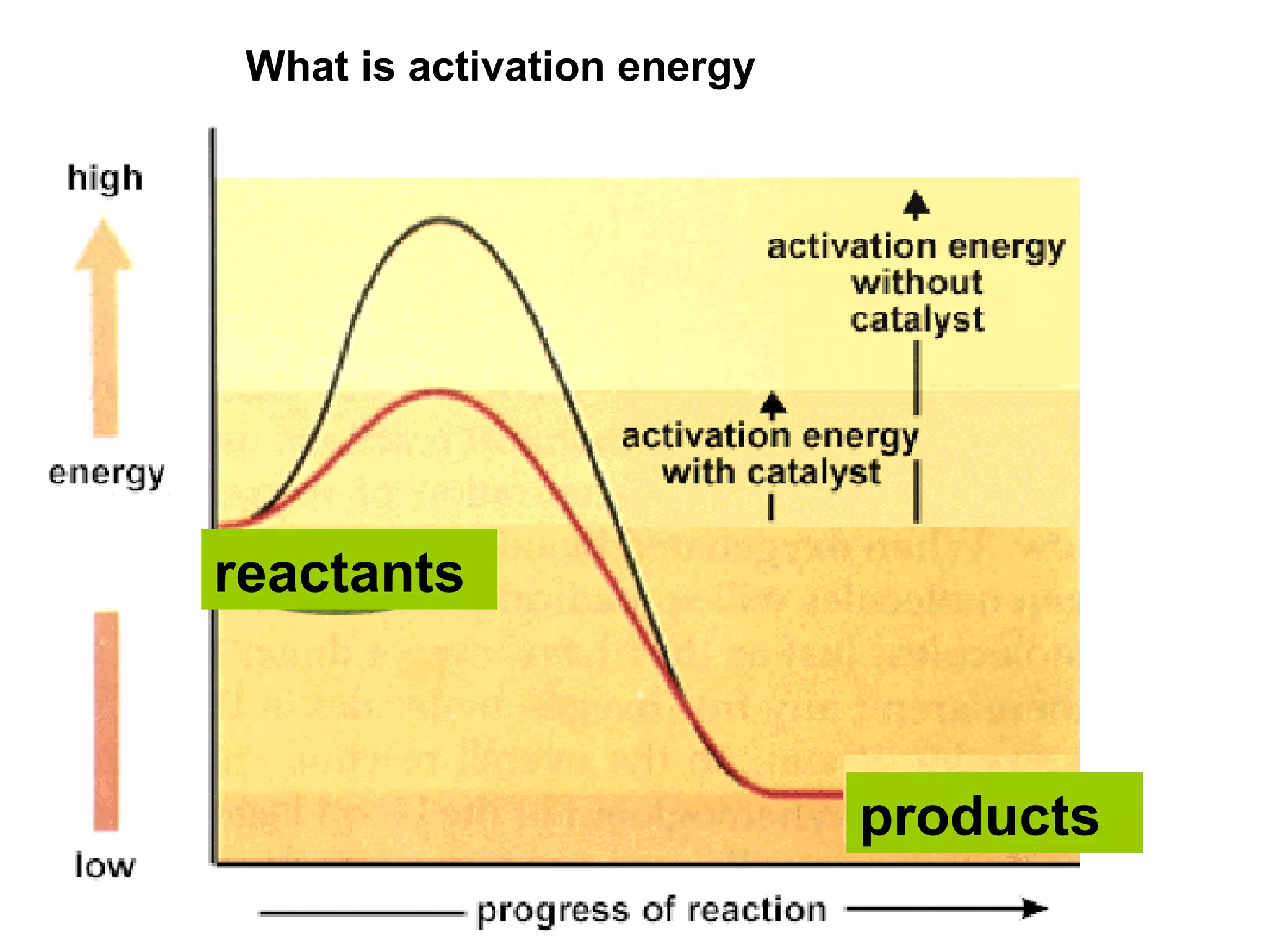 What is activation energy

high

energy

low

activation energy without catalyst

activation energy with catalyst

reactants

products

progress of reaction